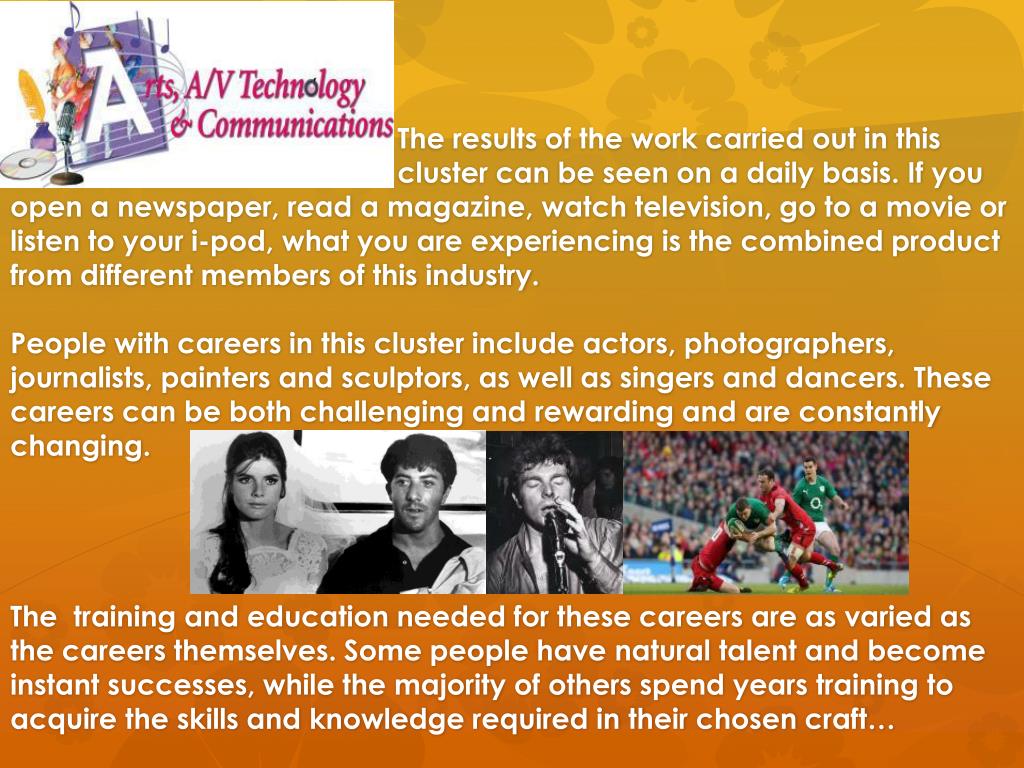 Arts, A/V Technology & Communications

The results of the work carried out in this cluster can be seen on a daily basis. If you open a newspaper, read a magazine, watch television, go to a movie or listen to your i-pod, what you are experiencing is the combined product from different members of this industry.

People with careers in this cluster include actors, photographers, journalists, painters and sculptors, as well as singers and dancers. These careers can be both challenging and rewarding and are constantly changing.

The training and education needed for these careers are as varied as the careers themselves. Some people have natural talent and become instant successes, while the majority of others spend years training to acquire the skills and knowledge required in their chosen craft…